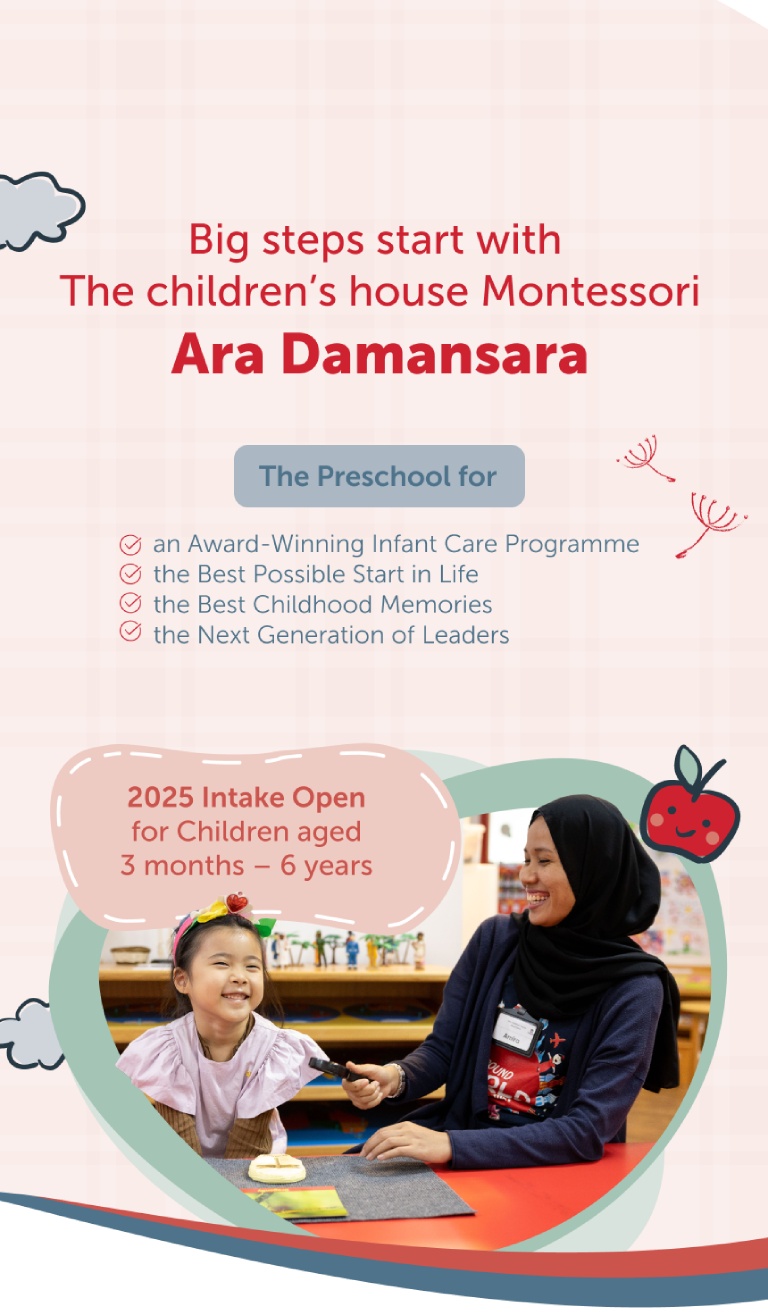 Big steps start with
The children's house Montessori
Ara Damansara

The Preschool for

an Award-Winning Infant Care Programme
the Best Possible Start in Life
the Best Childhood Memories
the Next Generation of Leaders

2025 Intake Open
for Children aged
3 months – 6 years